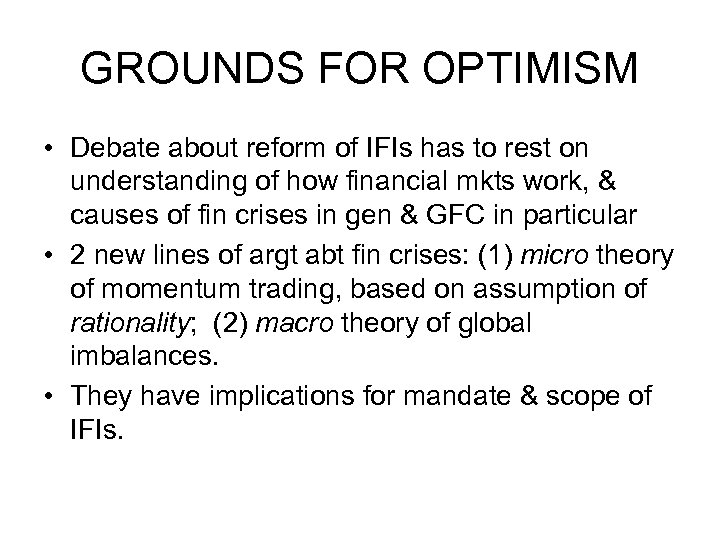 GROUNDS FOR OPTIMISM

• Debate about reform of IFIs has to rest on understanding of how financial mkts work, & causes of fin crises in gen & GFC in particular
• 2 new lines of argt abt fin crises: (1) micro theory of momentum trading, based on assumption of rationality; (2) macro theory of global imbalances.
• They have implications for mandate & scope of IFIs.